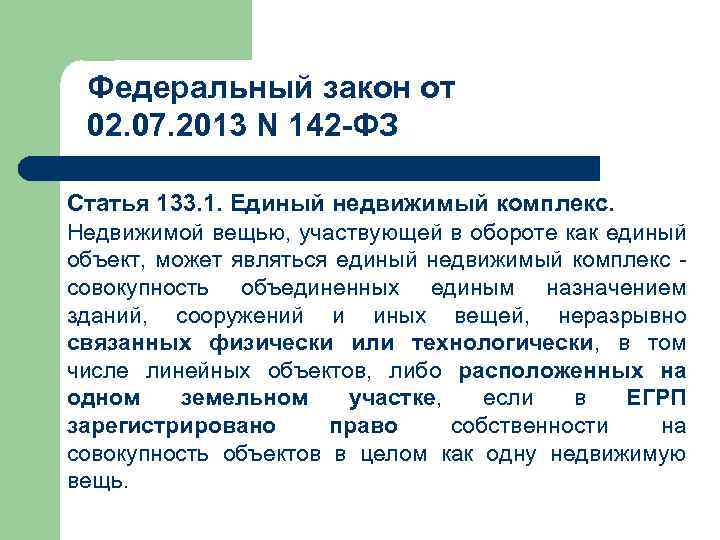 Федеральный закон от 02.07.2013 N 142-ФЗ

Статья 133.1. Единый недвижимый комплекс.
Недвижимой вещью, участвующей в обороте как единый объект, может являться единый недвижимый комплекс - совокупность объединенных единым назначением зданий, сооружений и иных вещей, неразрывно связанных физически или технологически, в том числе линейных объектов, либо расположенных на одном земельном участке, если в ЕГРП зарегистрировано право собственности на совокупность объектов в целом как одну недвижимую вещь.